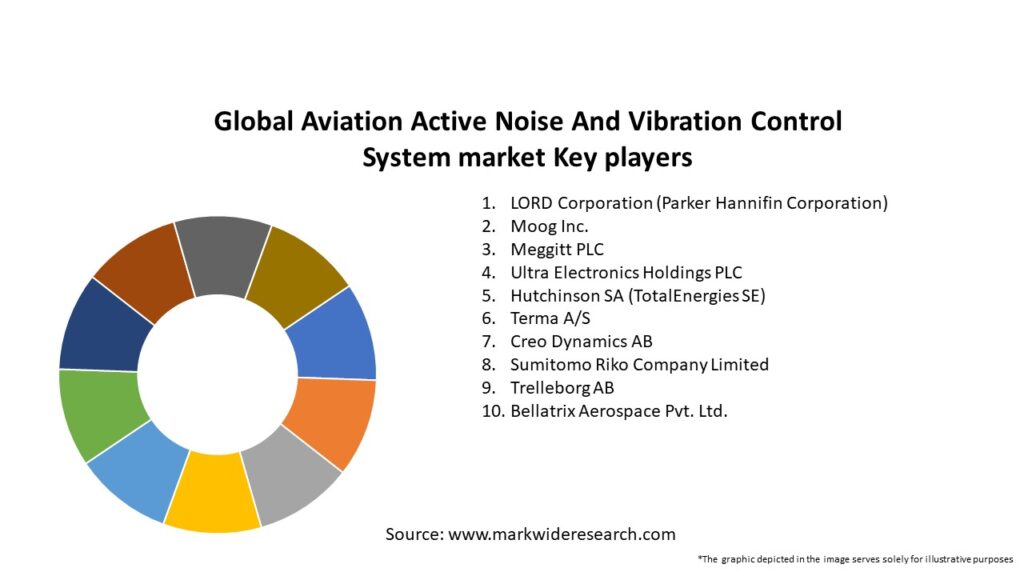 Global Aviation Active Noise And Vibration Control System market Key players

1. LORD Corporation (Parker Hannifin Corporation)
2. Moog Inc.
3. Meggitt PLC
4. Ultra Electronics Holdings PLC
5. Hutchinson SA (TotalEnergies SE)
6. Terma A/S
7. Creo Dynamics AB
8. Sumitomo Riko Company Limited
9. Trelleborg AB
10. Bellatrix Aerospace Pvt. Ltd.

Source: www.markwideresearch.com

*The graphic depicted in the image serves solely for illustrative purposes